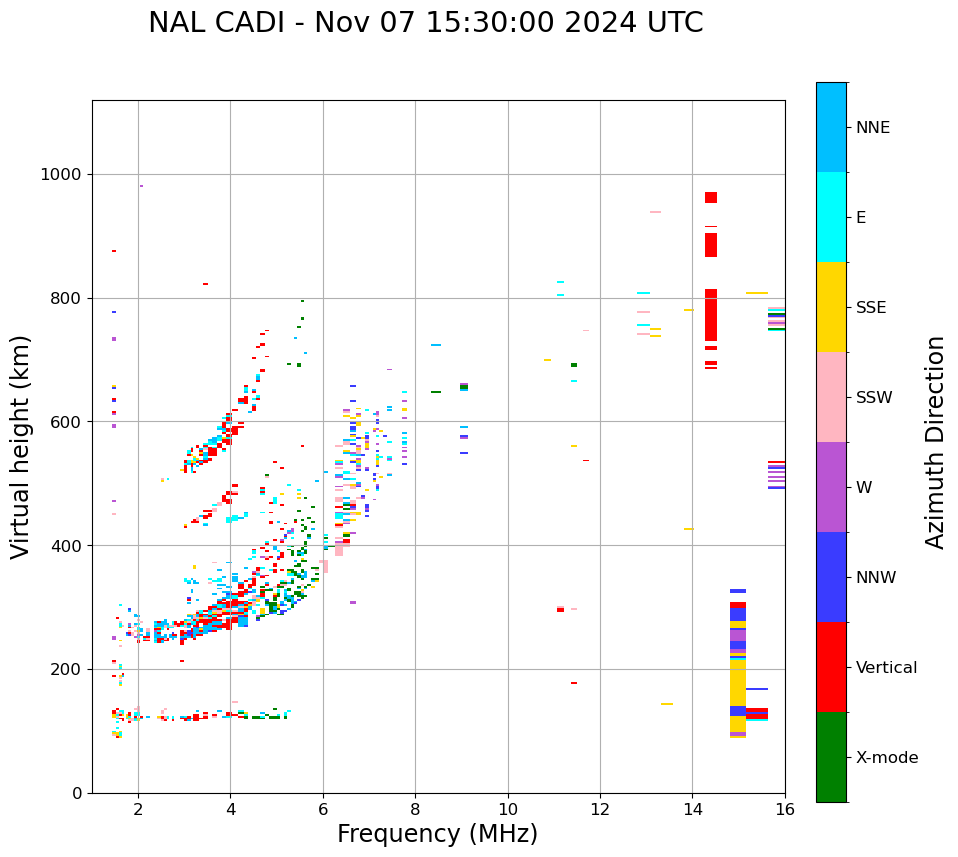 NAL CADI - Nov 07 15:30:00 2024 UTC

Virtual height (km)

1000
800
600
400
200
0

2
4
6
8
10
12
14
16

Frequency (MHz)

NNE
E
SSE
SSW
W
NNW
Vertical
X-mode

Azimuth Direction